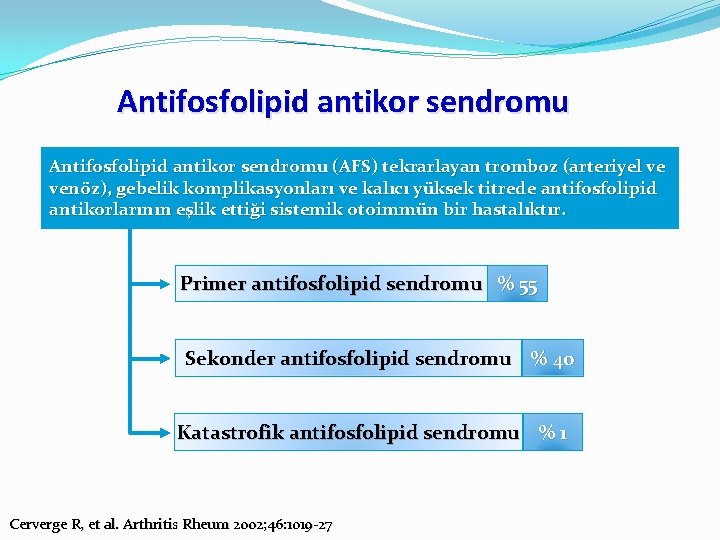 Antifosfolipid antikor sendromu

Antifosfolipid antikor sendromu (AFS) tekrarlayan tromboz (arteriyel ve venöz), gebelik komplikasyonları ve kalıcı yüksek titrede antifosfolipid antikorlarının eşlik ettiği sistemik otoimmün bir hastalıktır.

Primer antifosfolipid sendromu % 55

Sekonder antifosfolipid sendromu % 40

Katastrofik antifosfolipid sendromu % 1

Cerverge R, et al. Arthritis Rheum 2002;46:1019-27